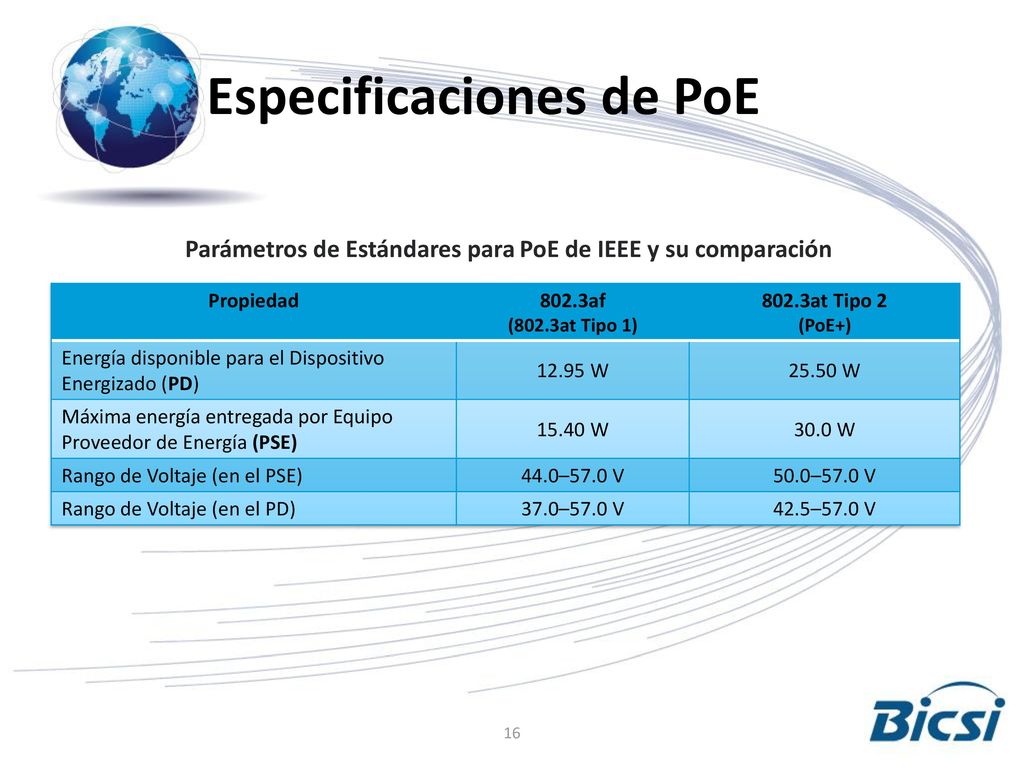 Especificaciones de PoE

Parámetros de Estándares para PoE de IEEE y su comparación

| Propiedad | 802.3af (802.3at Tipo 1) | 802.3at Tipo 2 (PoE+) |
|---|---|---|
| Energía disponible para el Dispositivo Energizado (PD) | 12.95 W | 25.50 W |
| Máxima energía entregada por Equipo Proveedor de Energía (PSE) | 15.40 W | 30.0 W |
| Rango de Voltaje (en el PSE) | 44.0–57.0 V | 50.0–57.0 V |
| Rango de Voltaje (en el PD) | 37.0–57.0 V | 42.5–57.0 V |

16

Bicsi